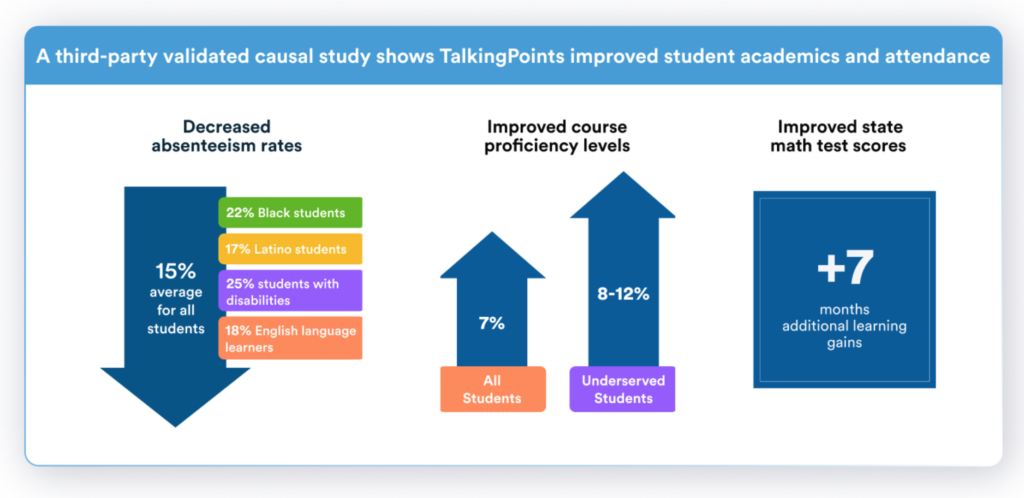 A third-party validated causal study shows TalkingPoints improved student academics and attendance

Decreased absenteeism rates

15% average for all students

22% Black students

17% Latino students

25% students with disabilities

18% English language learners

Improved course proficiency levels

7%

All Students

8-12%

Underserved Students

Improved state math test scores

+7

months additional learning gains